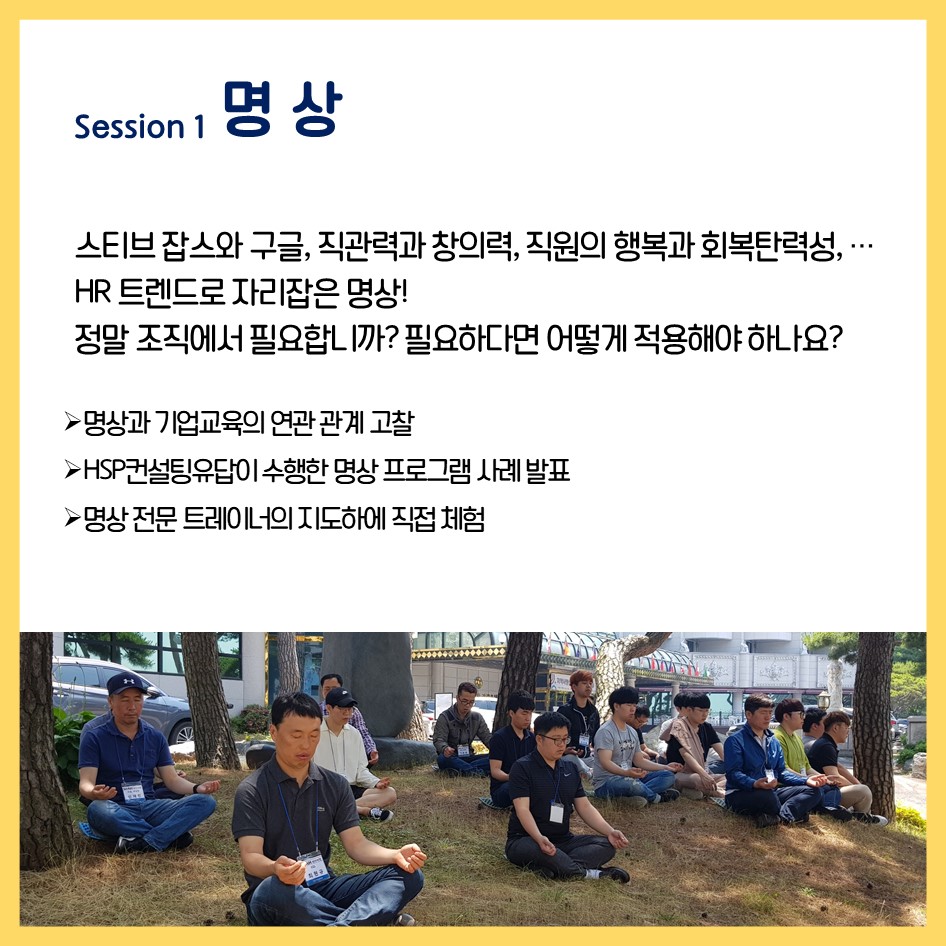 Session 1 명 상

스티브 잡스와 구글, 직관력과 창의력, 직원의 행복과 회복탄력성, …
HR 트렌드로 자리잡은 명상!
정말 조직에서 필요합니까? 필요하다면 어떻게 적용해야 하나요?

➢명상과 기업교육의 연관 관계 고찰
➢HSP컨설팅유답이 수행한 명상 프로그램 사례 발표
➢명상 전문 트레이너의 지도하에 직접 체험